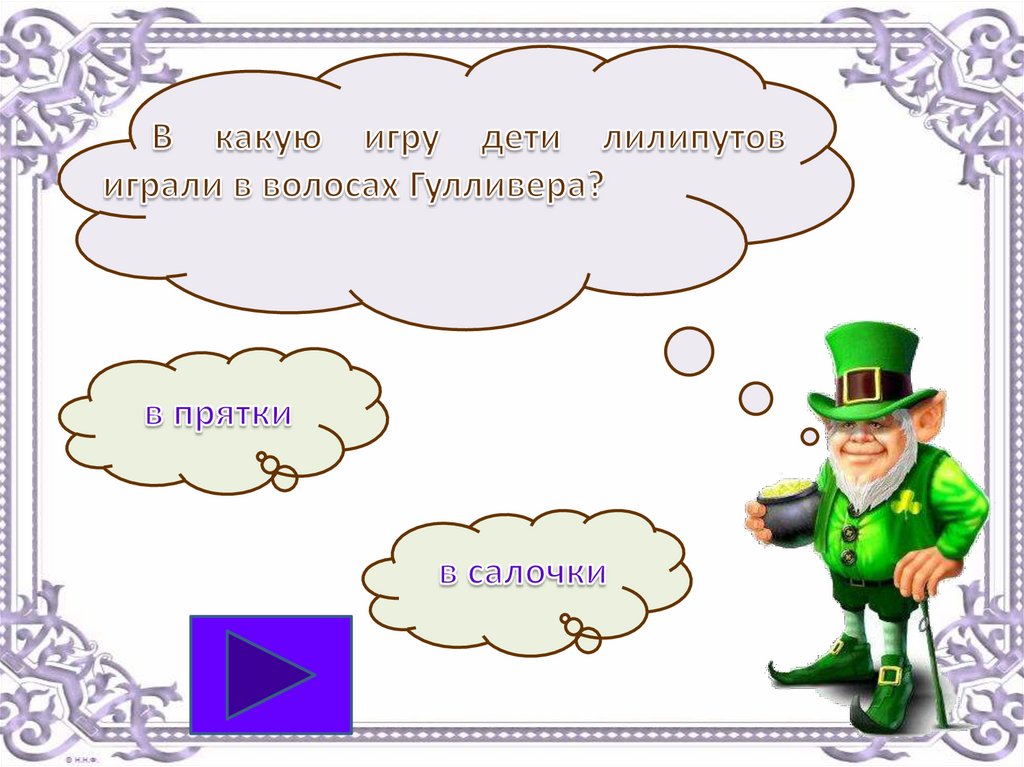 В какую игру дети лилипутов играли в волосах Гулливера?

в прятки

в салочки

© Н.Н.Ф.